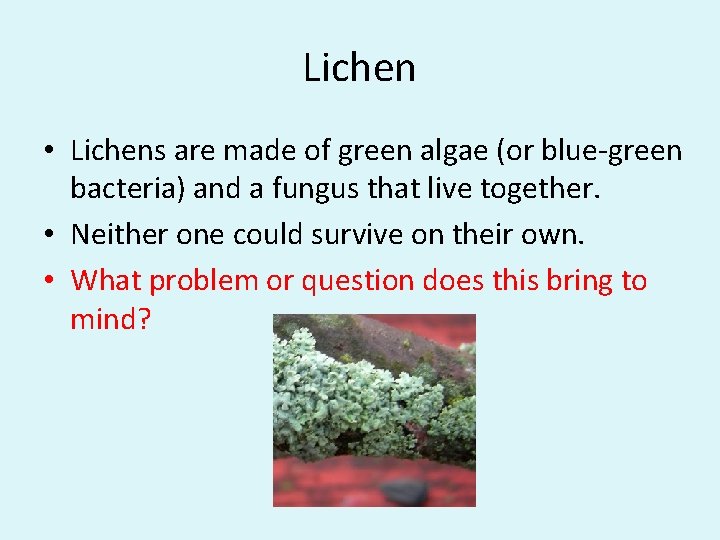 Lichen

• Lichens are made of green algae (or blue-green bacteria) and a fungus that live together.
• Neither one could survive on their own.
• What problem or question does this bring to mind?